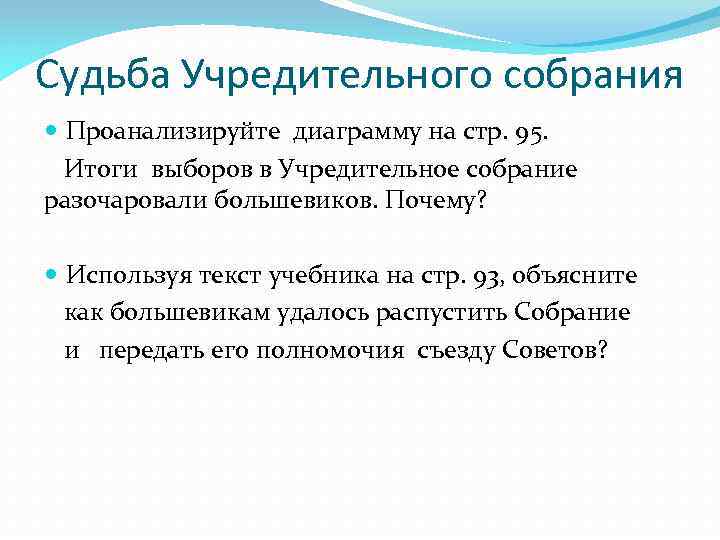 Судьба Учредительного собрания

Проанализируйте диаграмму на стр. 95. Итоги выборов в Учредительное собрание разочаровали большевиков. Почему?

Используя текст учебника на стр. 93, объясните как большевикам удалось распустить Собрание и передать его полномочия съезду Советов?